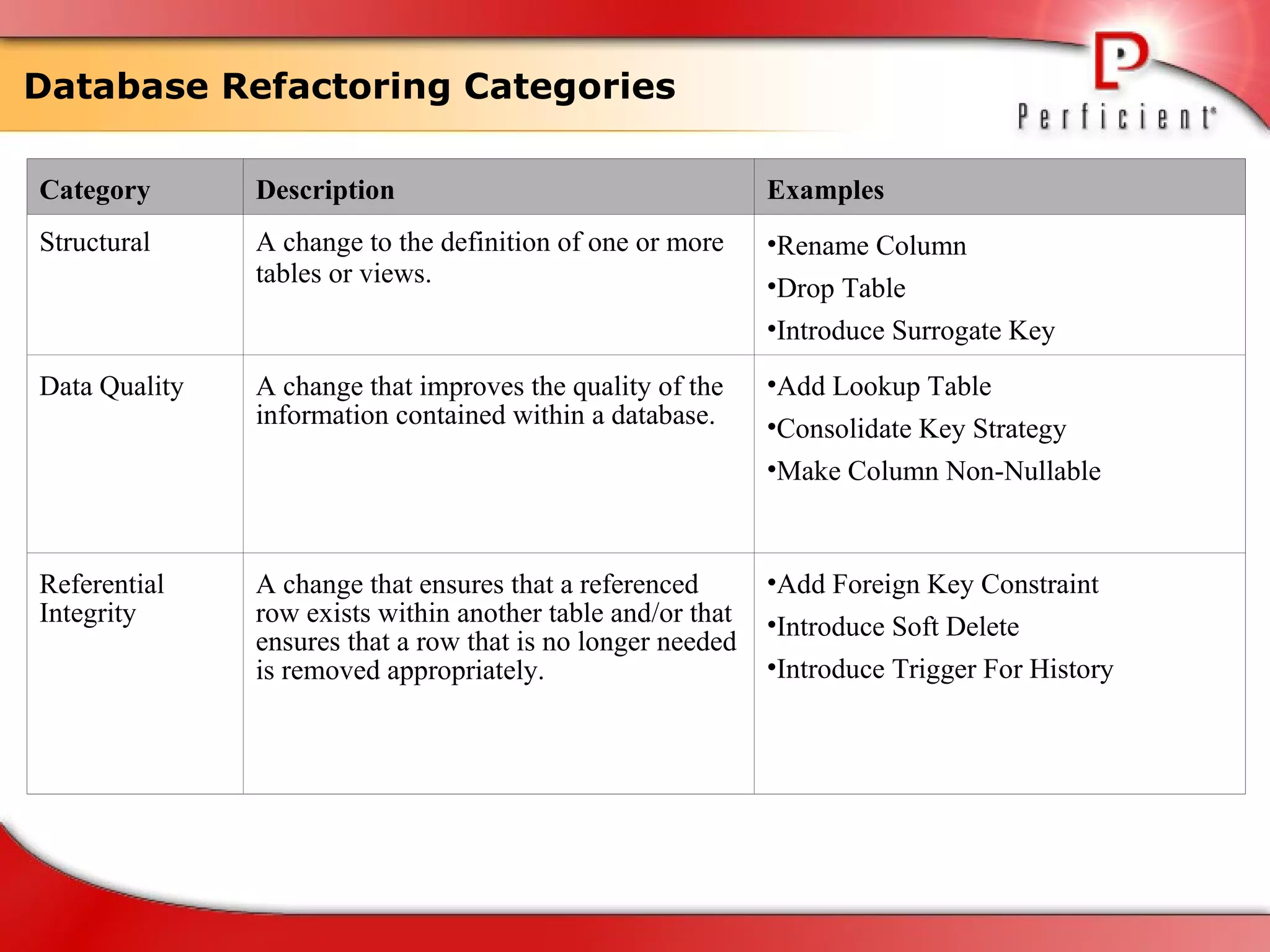 Database Refactoring Categories

Perficient

| Category | Description | Examples |
|---|---|---|
| Structural | A change to the definition of one or more tables or views. | •Rename Column •Drop Table •Introduce Surrogate Key |
| Data Quality | A change that improves the quality of the information contained within a database. | •Add Lookup Table •Consolidate Key Strategy •Make Column Non-Nullable |
| Referential Integrity | A change that ensures that a referenced row exists within another table and/or that ensures that a row that is no longer needed is removed appropriately. | •Add Foreign Key Constraint •Introduce Soft Delete •Introduce Trigger For History |